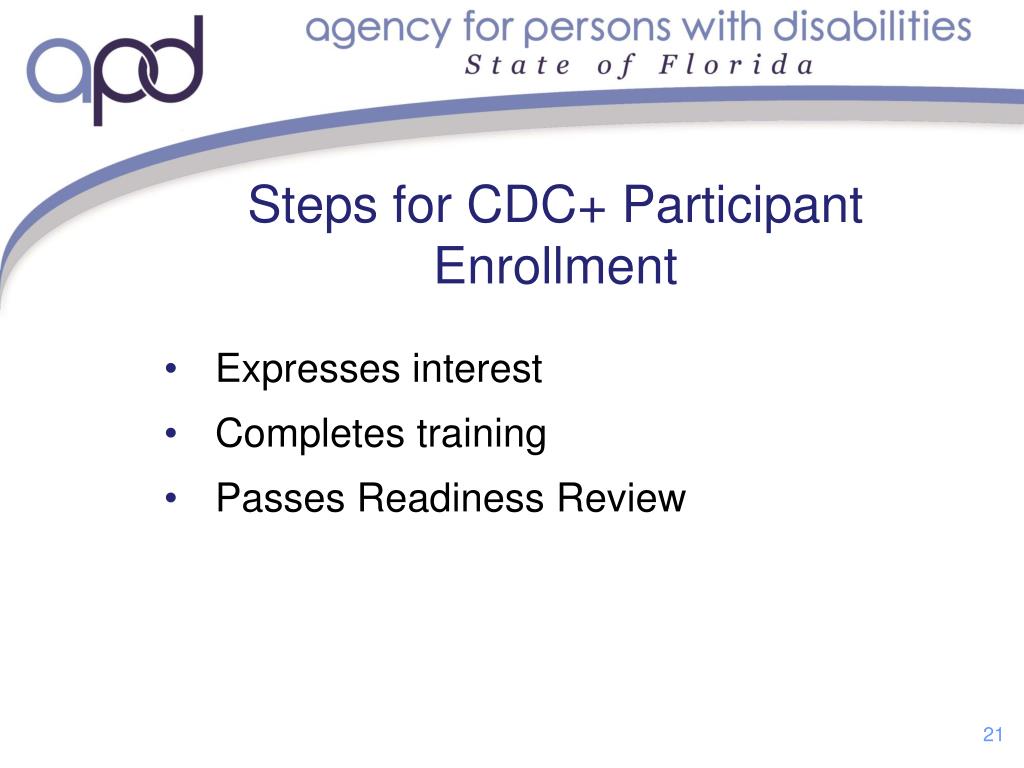 apd

agency for persons with disabilities
State of Florida

Steps for CDC+ Participant Enrollment

• Expresses interest
• Completes training
• Passes Readiness Review

21